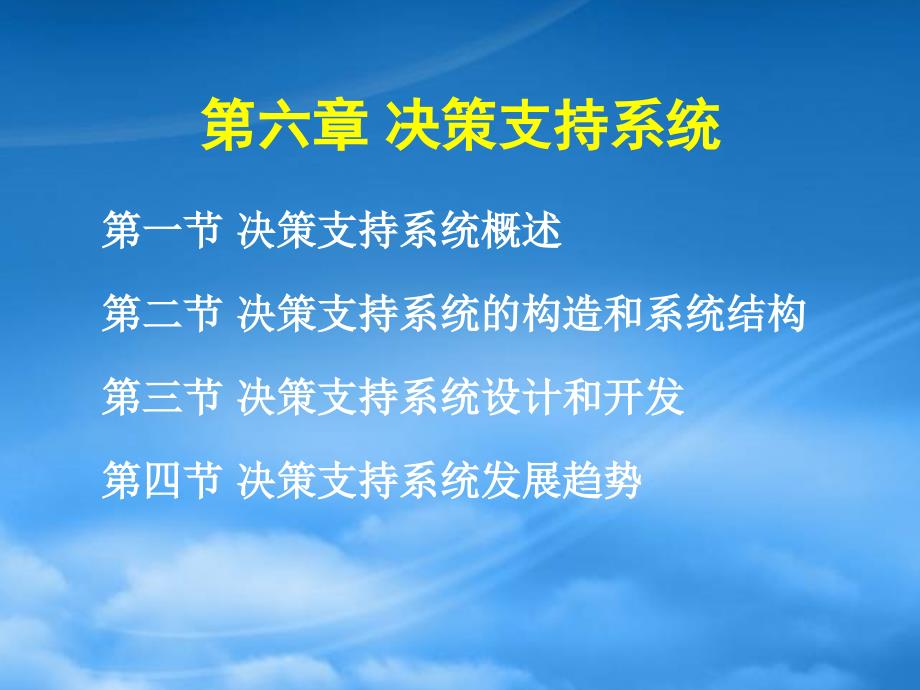 第六章 决策支持系统

第一节 决策支持系统概述

第二节 决策支持系统的构造和系统结构

第三节 决策支持系统设计和开发

第四节 决策支持系统发展趋势